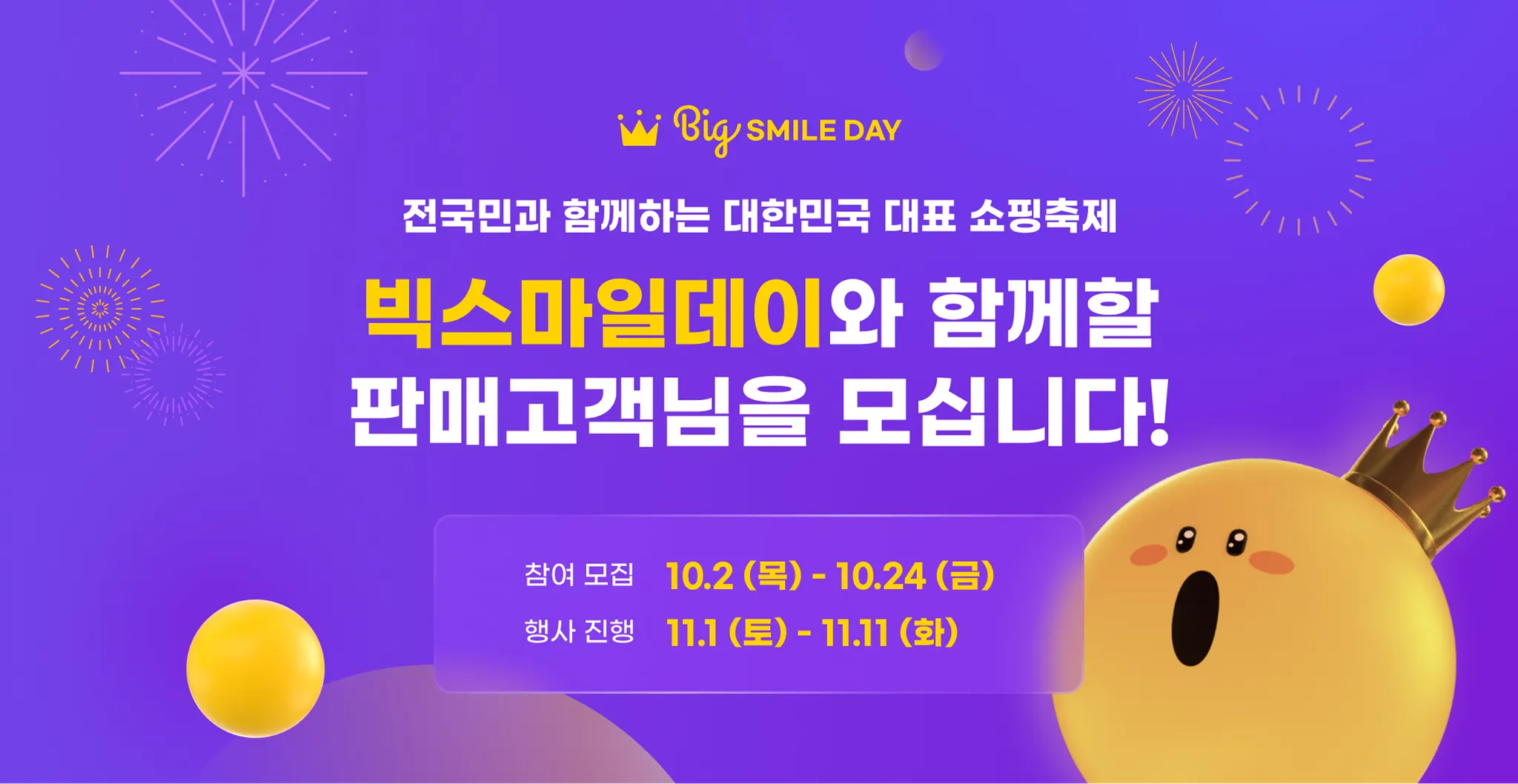 Big SMILE DAY

전국민과 함께하는 대한민국 대표 쇼핑축제

빅스마일데이와 함께할 판매고객님을 모십니다!

참여 모집 10.2 (목) - 10.24 (금)
행사 진행 11.1 (토) - 11.11 (화)